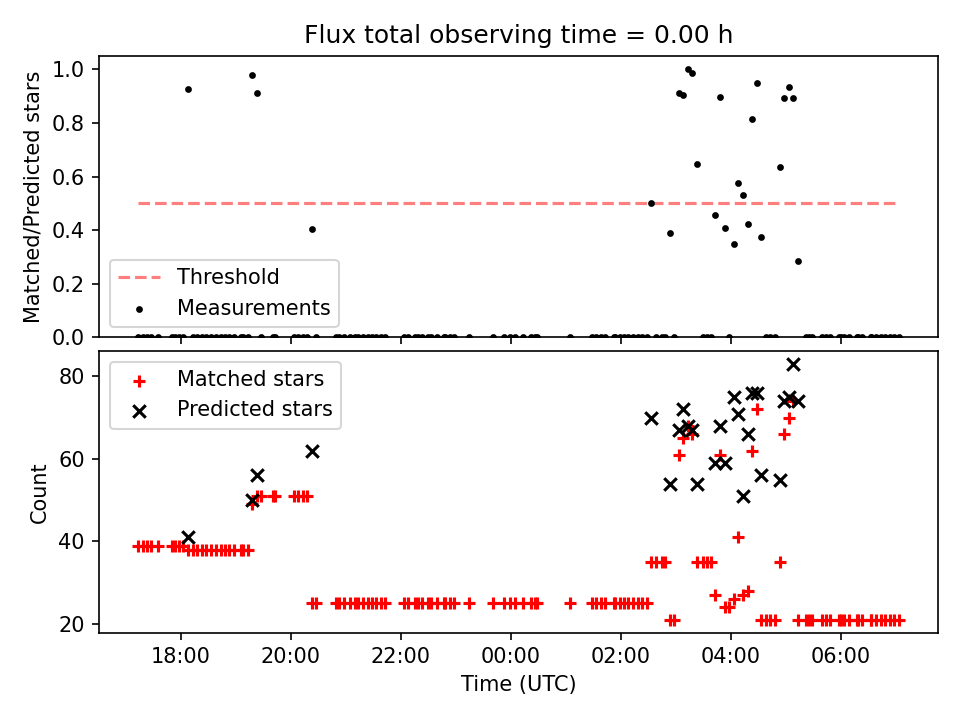 Flux total observing time = 0.00 h

Matched/Predicted stars
1.0
0.8
0.6
0.4
0.2
0.0

Threshold
Measurements

Count
80
60
40
20

Matched stars
Predicted stars

18:00
20:00
22:00
00:00
02:00
04:00
06:00
Time (UTC)